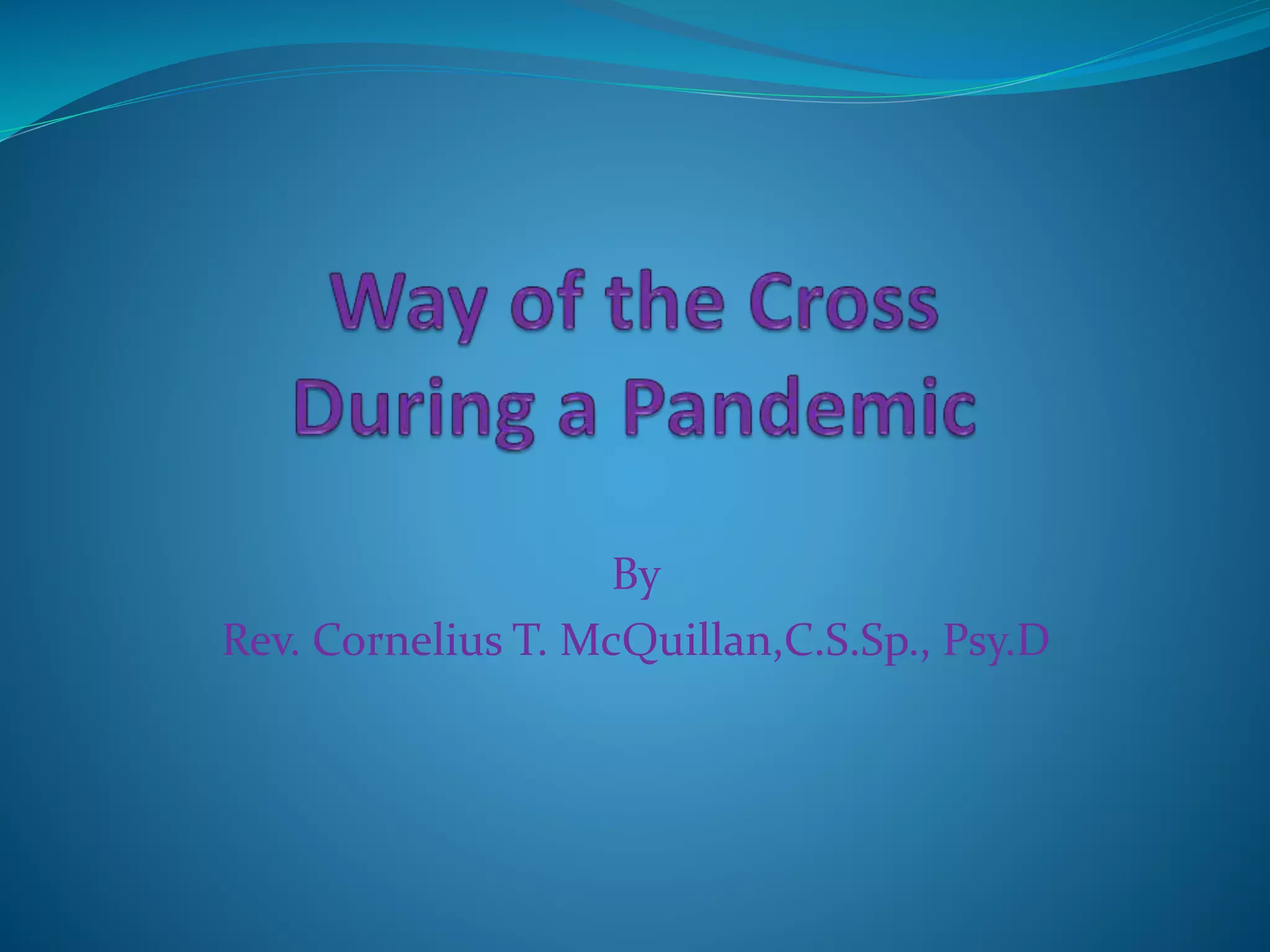 Way of the Cross
During a Pandemic

By
Rev. Cornelius T. McQuillan,C.S.Sp., Psy.D